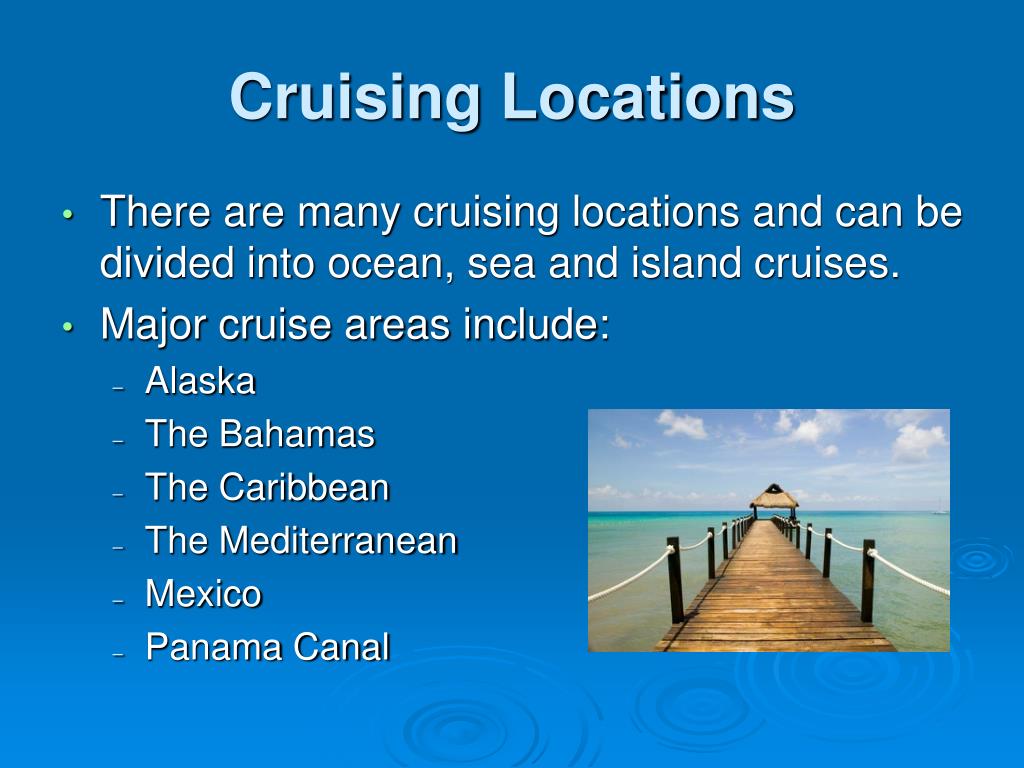 Cruising Locations

• There are many cruising locations and can be divided into ocean, sea and island cruises.
• Major cruise areas include:
– Alaska
– The Bahamas
– The Caribbean
– The Mediterranean
– Mexico
– Panama Canal